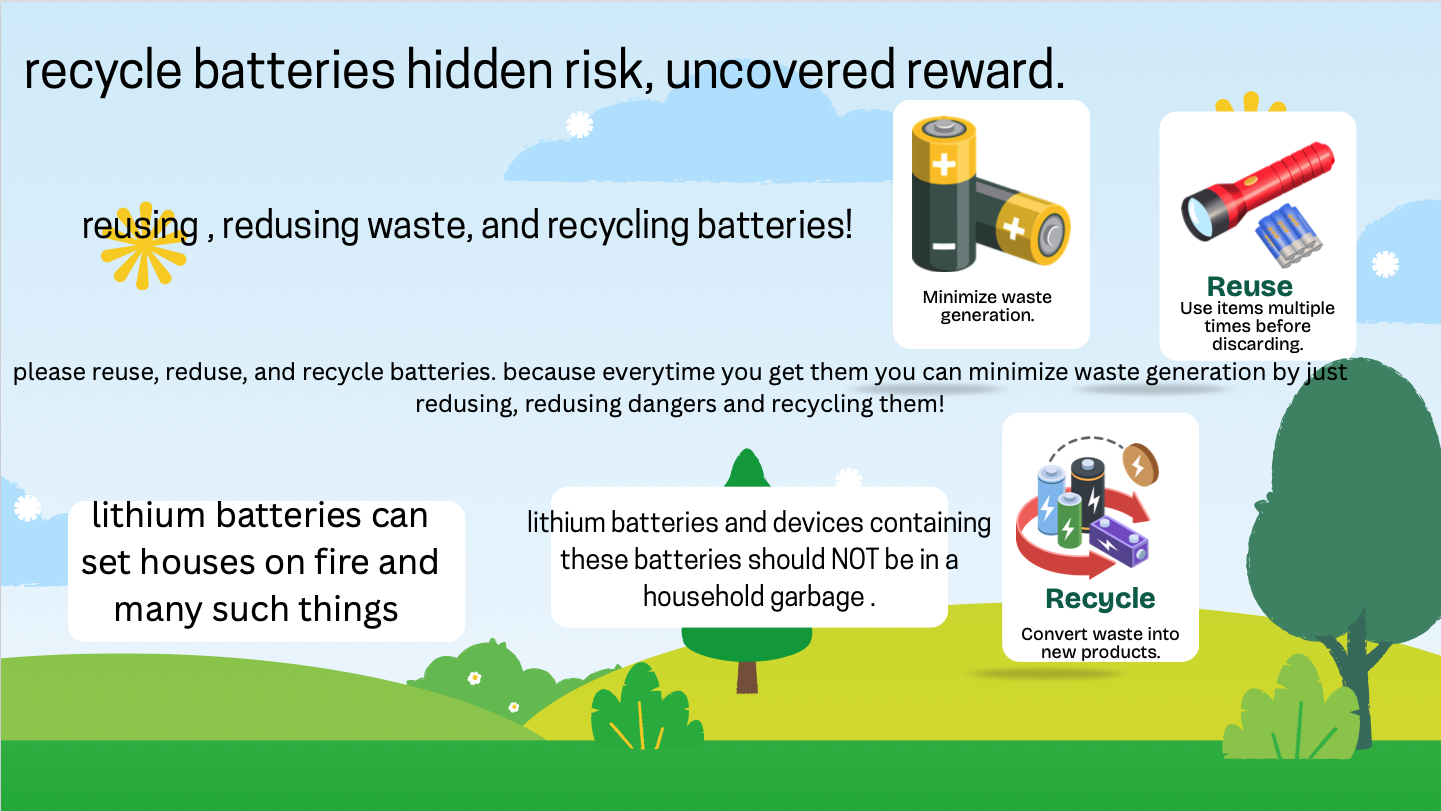 recycle batteries hidden risk, uncovered reward.

reusing , redusing waste, and recycling batteries!

Minimize waste generation.

Reuse
Use items multiple times before discarding.

please reuse, reduse, and recycle batteries. because everytime you get them you can minimize waste generation by just redusing, redusing dangers and recycling them!

lithium batteries can set houses on fire and many such things

lithium batteries and devices containing these batteries should NOT be in a household garbage .

Recycle
Convert waste into new products.